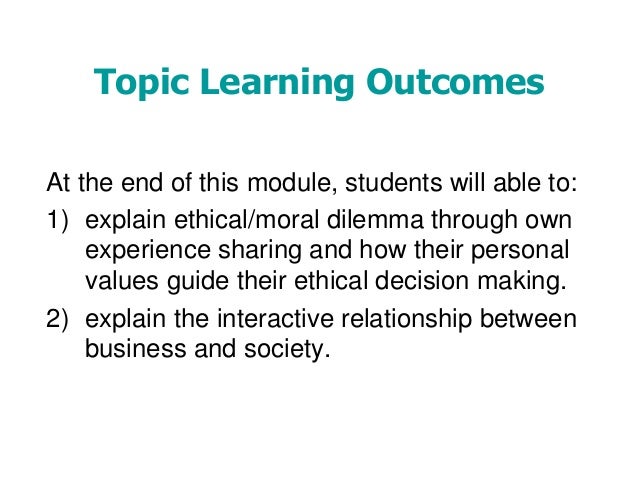 Topic Learning Outcomes

At the end of this module, students will able to:
1) explain ethical/moral dilemma through own experience sharing and how their personal values guide their ethical decision making.
2) explain the interactive relationship between business and society.